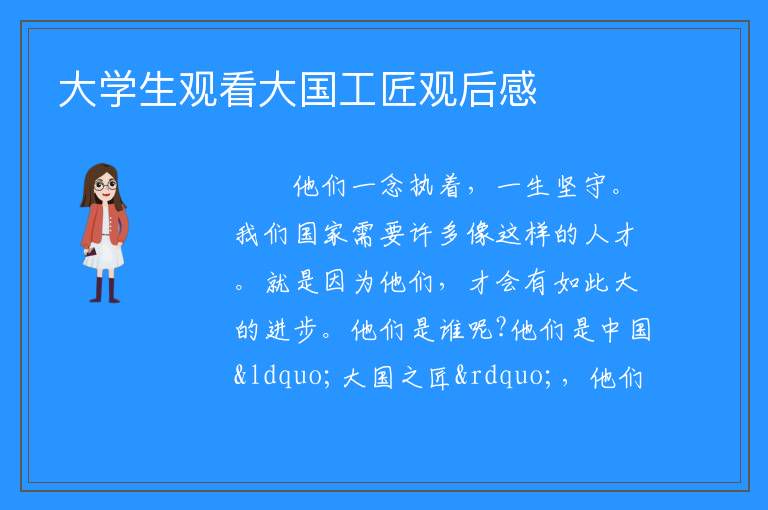 大学生观看大国工匠观后感

他们一念执着，一生坚守。我们国家需要许多像这样的人才。就是因为他们，才会有如此大的进步。他们是谁呢?他们是中国&ldquo;大国之匠&rdquo;，他们